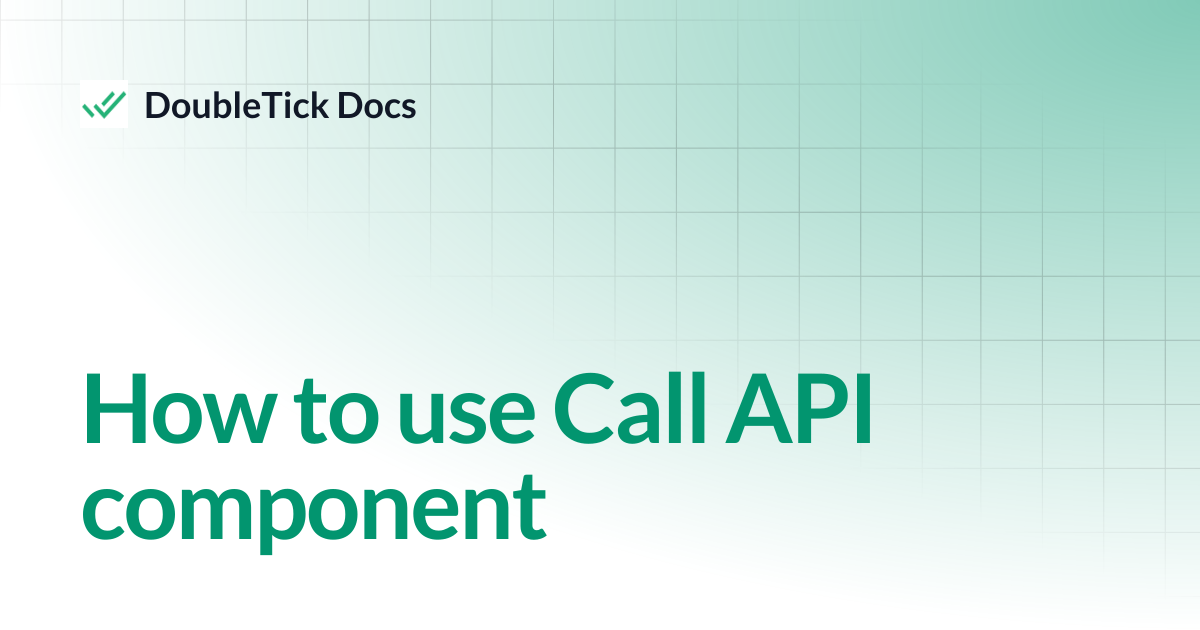 DoubleTick Docs

How to use Call API component